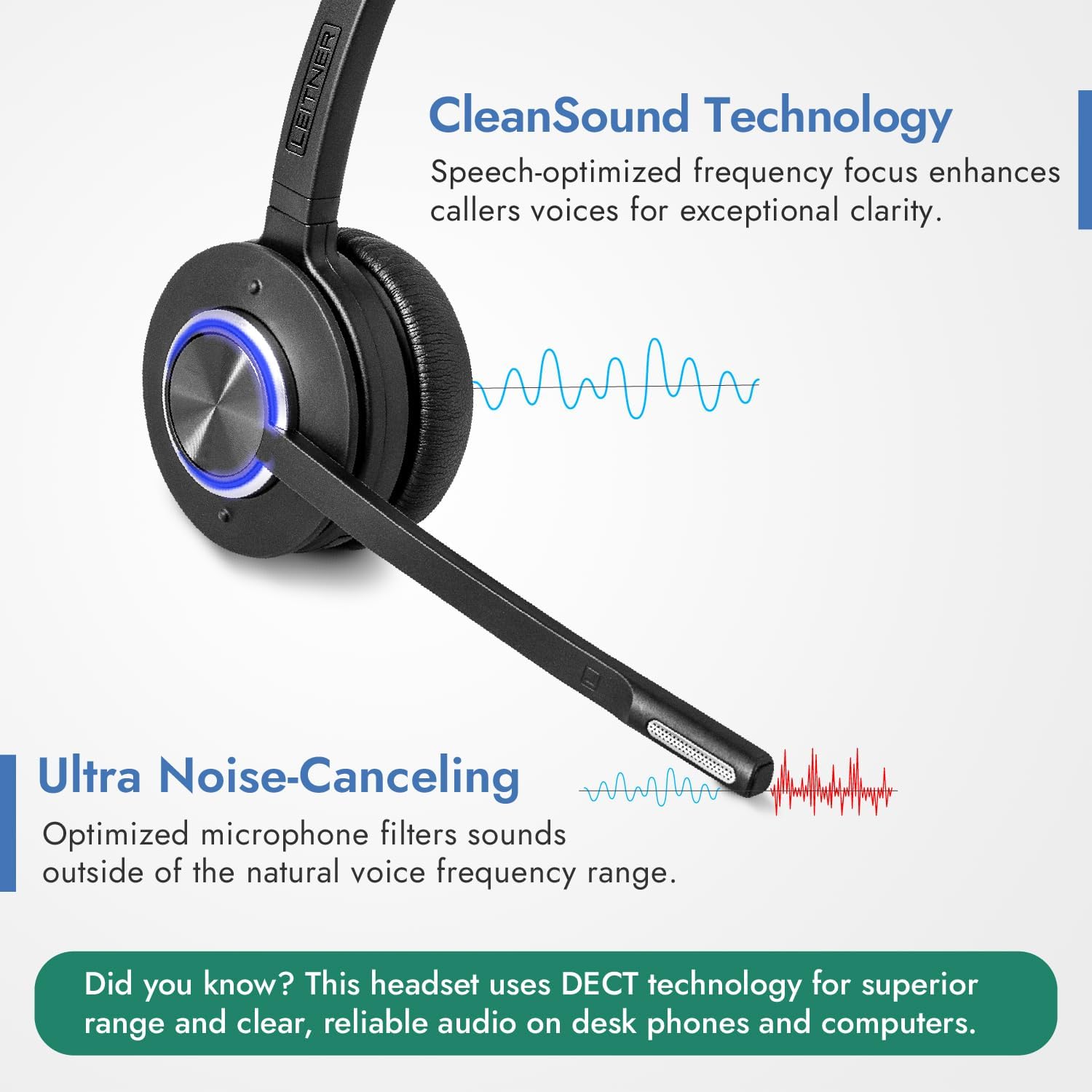 LEITNER

CleanSound Technology

Speech-optimized frequency focus enhances callers voices for exceptional clarity.

Ultra Noise-Canceling

Optimized microphone filters sounds outside of the natural voice frequency range.

Did you know? This headset uses DECT technology for superior range and clear, reliable audio on desk phones and computers.